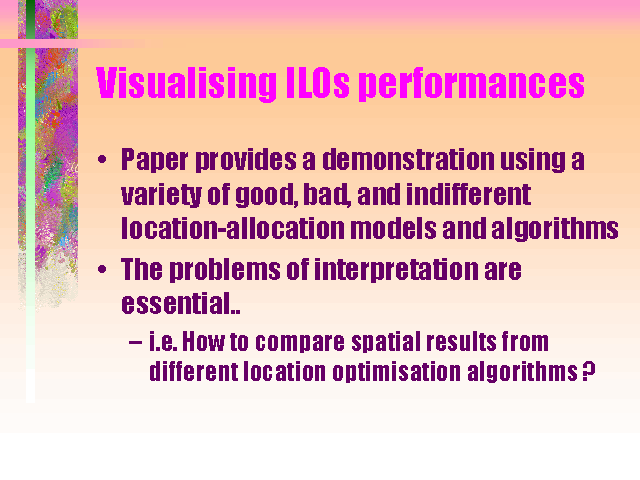 Visualising ILOs performances

• Paper provides a demonstration using a variety of good, bad, and indifferent location-allocation models and algorithms

• The problems of interpretation are essential..

– i.e. How to compare spatial results from different location optimisation algorithms ?